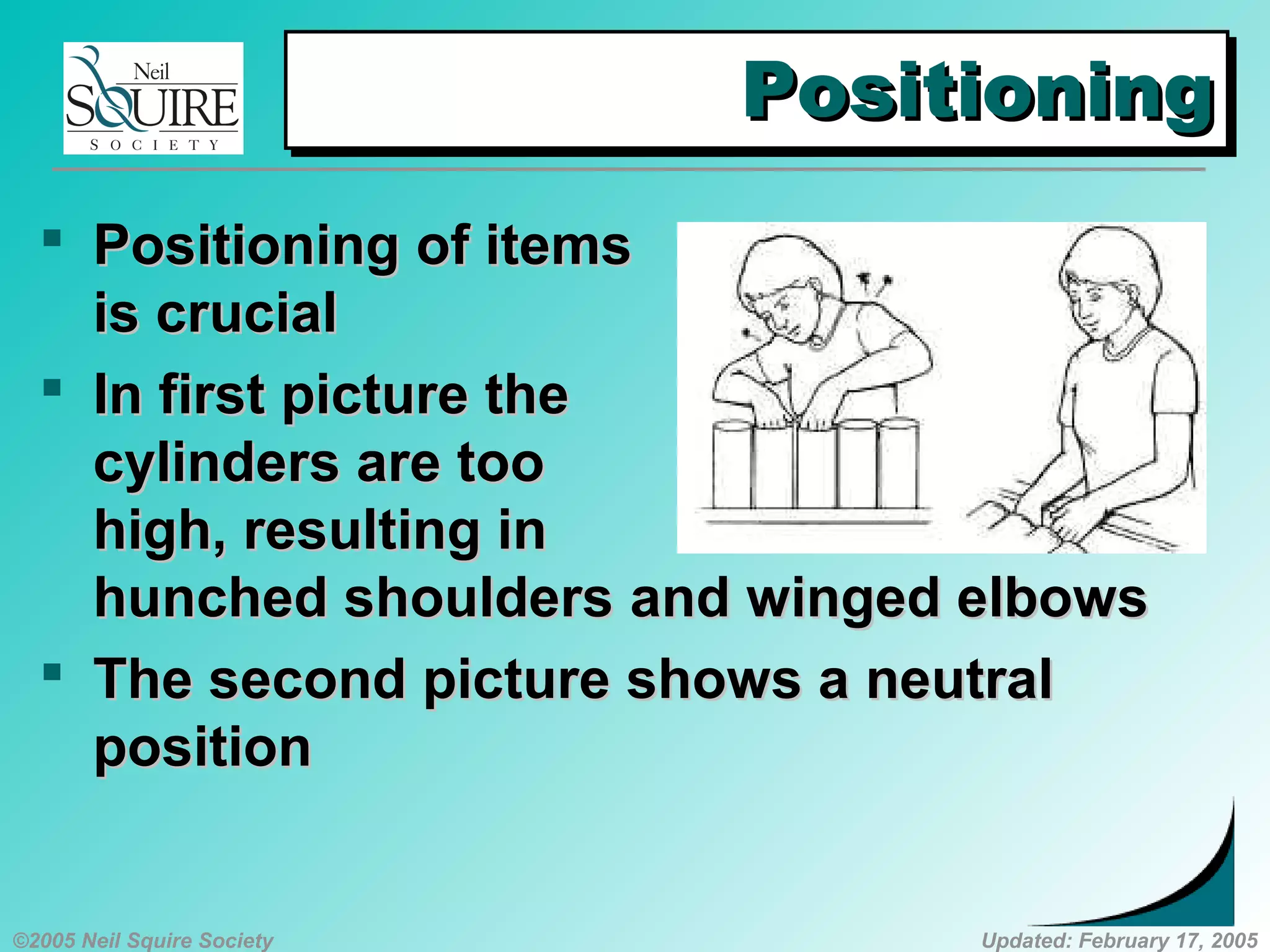 Neil SQUIRE SOCIETY

Positioning

▪ Positioning of items is crucial

▪ In first picture the cylinders are too high, resulting in hunched shoulders and winged elbows

▪ The second picture shows a neutral position

©2005 Neil Squire Society

Updated: February 17, 2005